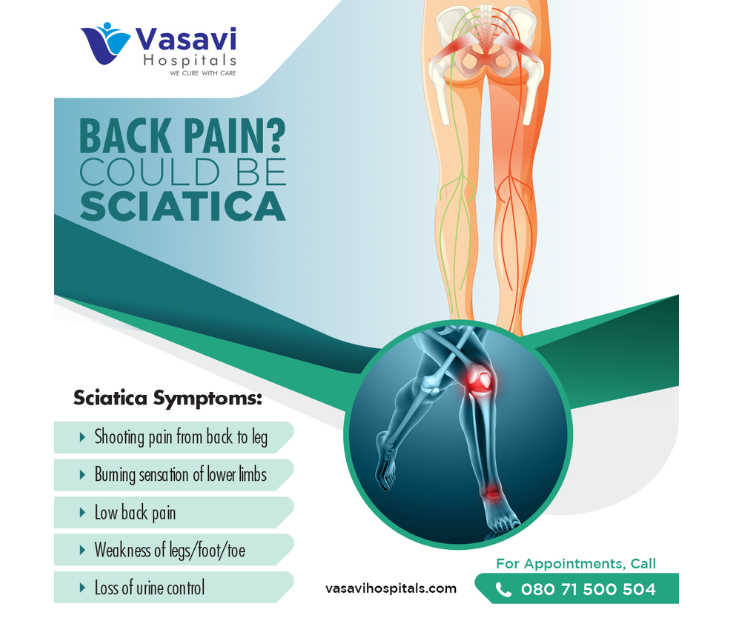 Vasavi
Hospitals
WE CURE WITH CARE

BACK PAIN?
COULD BE
SCIATICA

Sciatica Symptoms:

Shooting pain from back to leg

Burning sensation of lower limbs

Low back pain

Weakness of legs/foot/toe

Loss of urine control

vasavihospitals.com

For Appointments, Call

080 71 500 504